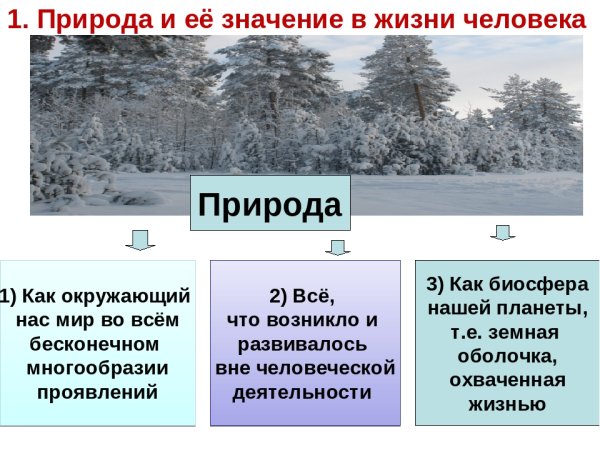 1. Природа и её значение в жизни человека

Природа

1) Как окружающий нас мир во всём бесконечном многообразии проявлений

2) Всё, что возникло и развивалось вне человеческой деятельности

3) Как биосфера нашей планеты, т.е. земная оболочка, охваченная жизнью